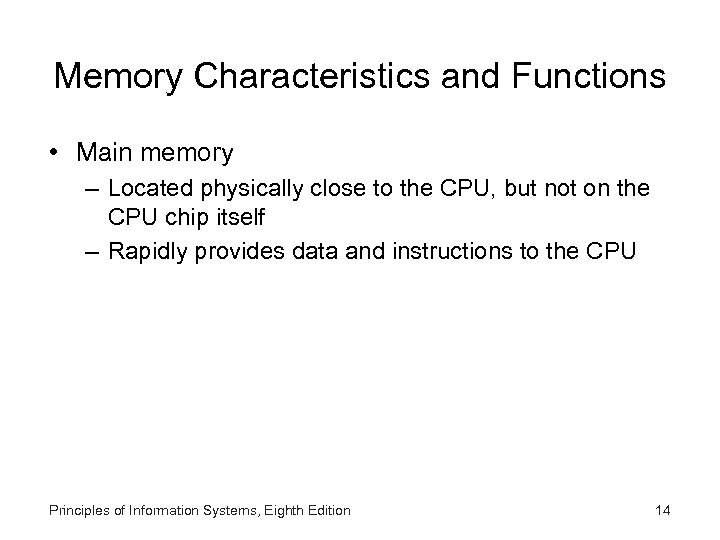 Memory Characteristics and Functions

• Main memory
– Located physically close to the CPU, but not on the CPU chip itself
– Rapidly provides data and instructions to the CPU

Principles of Information Systems, Eighth Edition

14